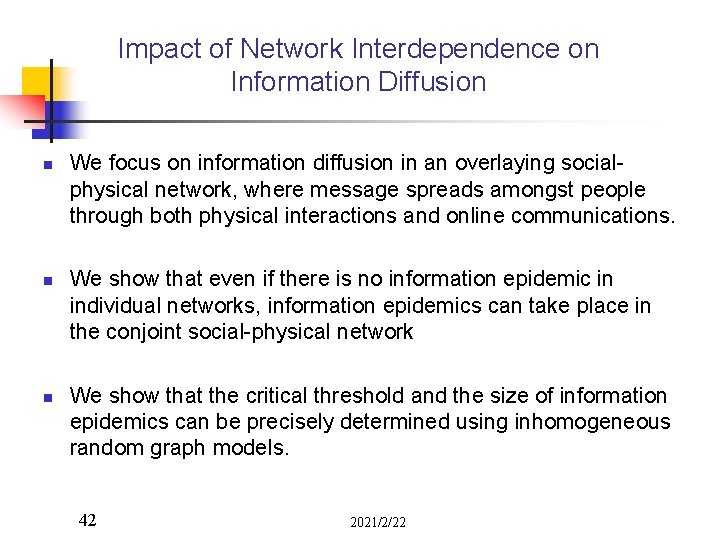 Impact of Network Interdependence on Information Diffusion

- We focus on information diffusion in an overlaying social-physical network, where message spreads amongst people through both physical interactions and online communications.

- We show that even if there is no information epidemic in individual networks, information epidemics can take place in the conjoint social-physical network

- We show that the critical threshold and the size of information epidemics can be precisely determined using inhomogeneous random graph models.

42

2021/2/22